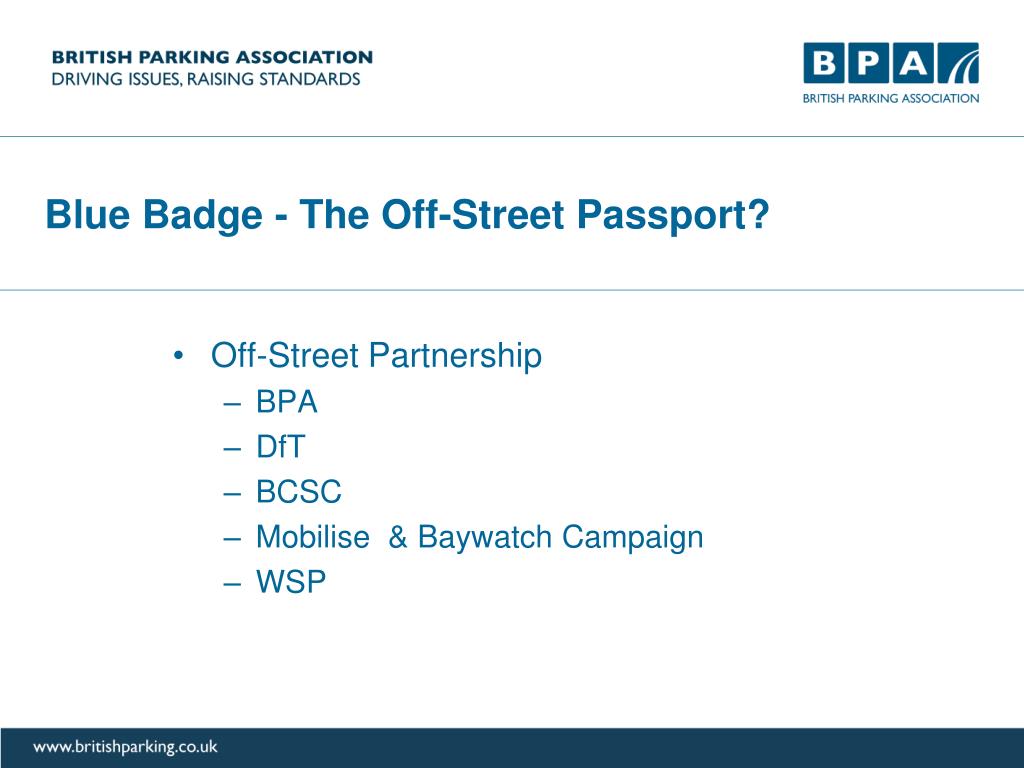 BRITISH PARKING ASSOCIATION
DRIVING ISSUES, RAISING STANDARDS

BPA
BRITISH PARKING ASSOCIATION

Blue Badge - The Off-Street Passport?

• Off-Street Partnership
– BPA
– DfT
– BCSC
– Mobilise & Baywatch Campaign
– WSP

www.britishparking.co.uk